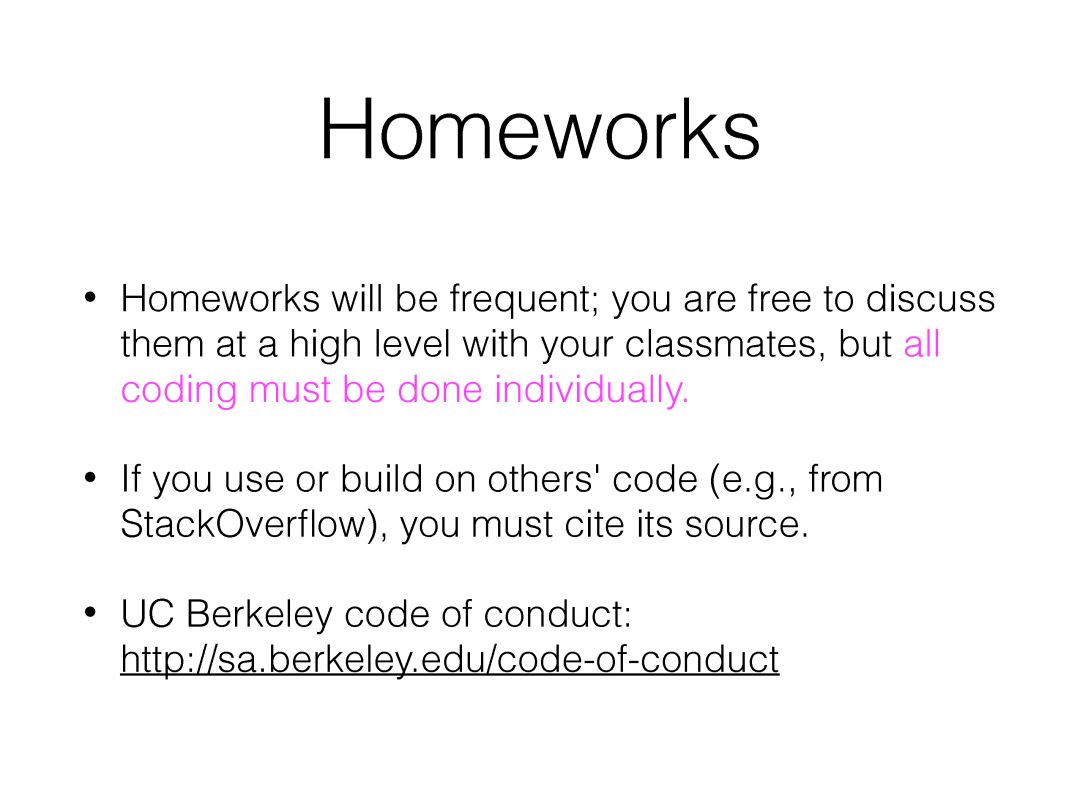 Homeworks

• Homeworks will be frequent; you are free to discuss them at a high level with your classmates, but all coding must be done individually.

• If you use or build on others' code (e.g., from StackOverflow), you must cite its source.

• UC Berkeley code of conduct: http://sa.berkeley.edu/code-of-conduct